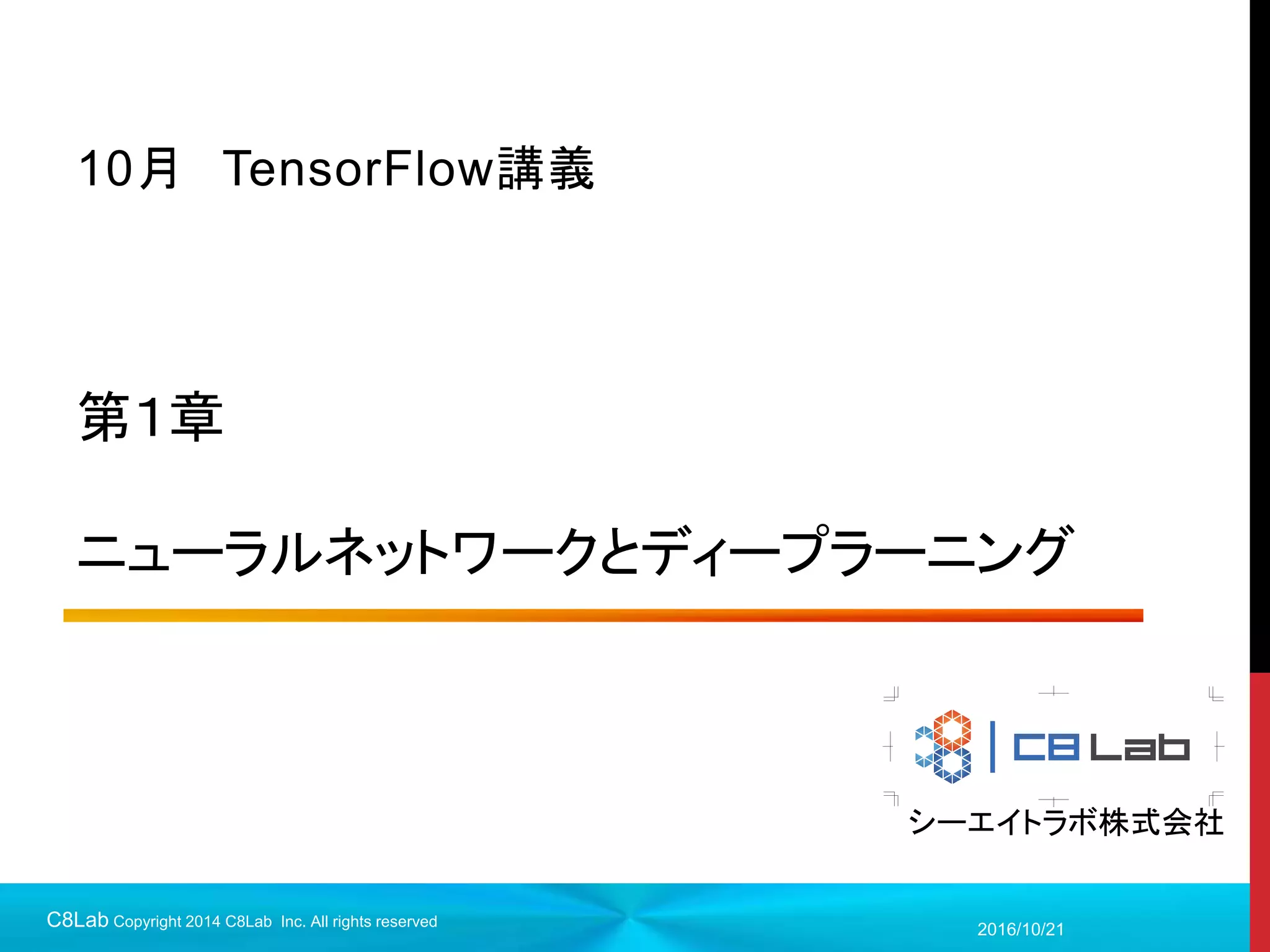 10月　TensorFlow講義

第1章

ニューラルネットワークとディープラーニング

C8 Lab

シーエイトラボ株式会社

C8Lab Copyright 2014 C8Lab Inc. All rights reserved

2016/10/21